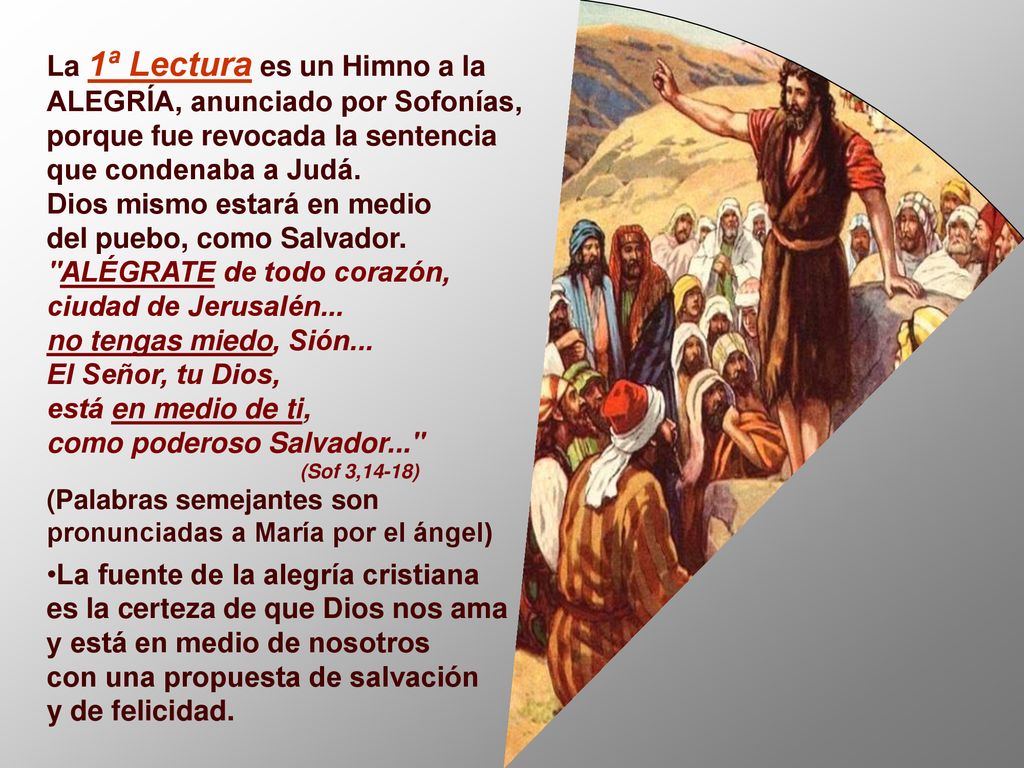 La 1ª Lectura es un Himno a la ALEGRÍA, anunciado por Sofonías, porque fue revocada la sentencia que condenaba a Judá.
Dios mismo estará en medio del puebo, como Salvador.
"ALÉGRATE de todo corazón, ciudad de Jerusalén...
no tengas miedo, Sión...
El Señor, tu Dios,
está en medio de ti,
como poderoso Salvador..."
(Sof 3,14-18)
(Palabras semejantes son pronunciadas a María por el ángel)

•La fuente de la alegría cristiana es la certeza de que Dios nos ama y está en medio de nosotros con una propuesta de salvación y de felicidad.